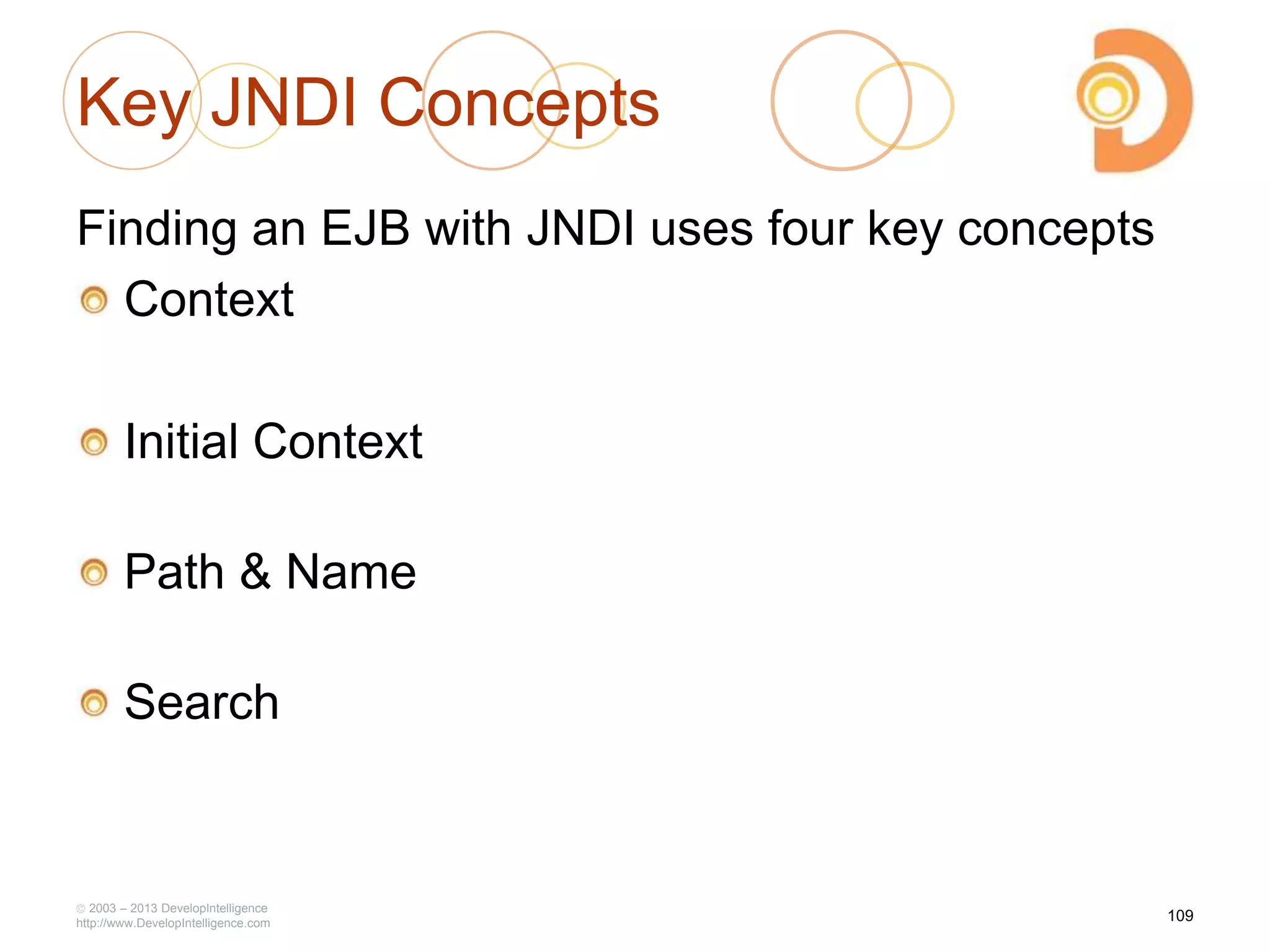 Key JNDI Concepts

Finding an EJB with JNDI uses four key concepts

Context

Initial Context

Path & Name

Search

© 2003 – 2013 DevelopIntelligence
http://www.DevelopIntelligence.com

109